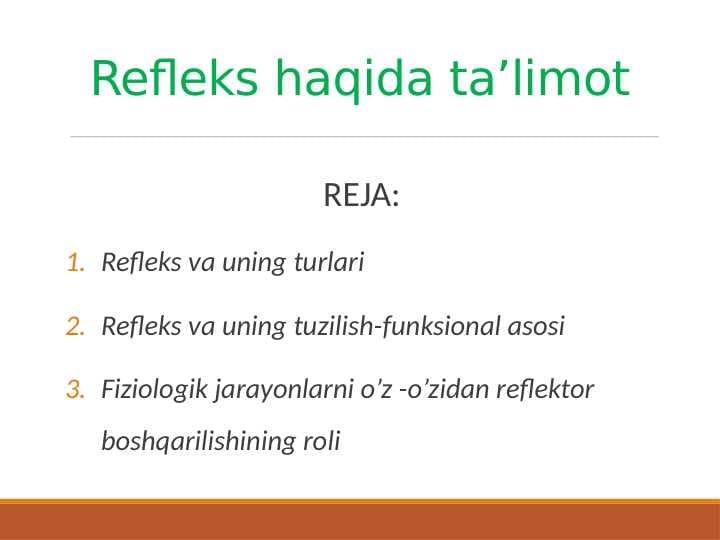 Refleks haqida ta’limot

REJA:

1. Refleks va uning turlari

2. Refleks va uning tuzilish-funksional asosi

3. Fiziologik jarayonlarni o’z -o’zidan reflektor boshqarilishining roli